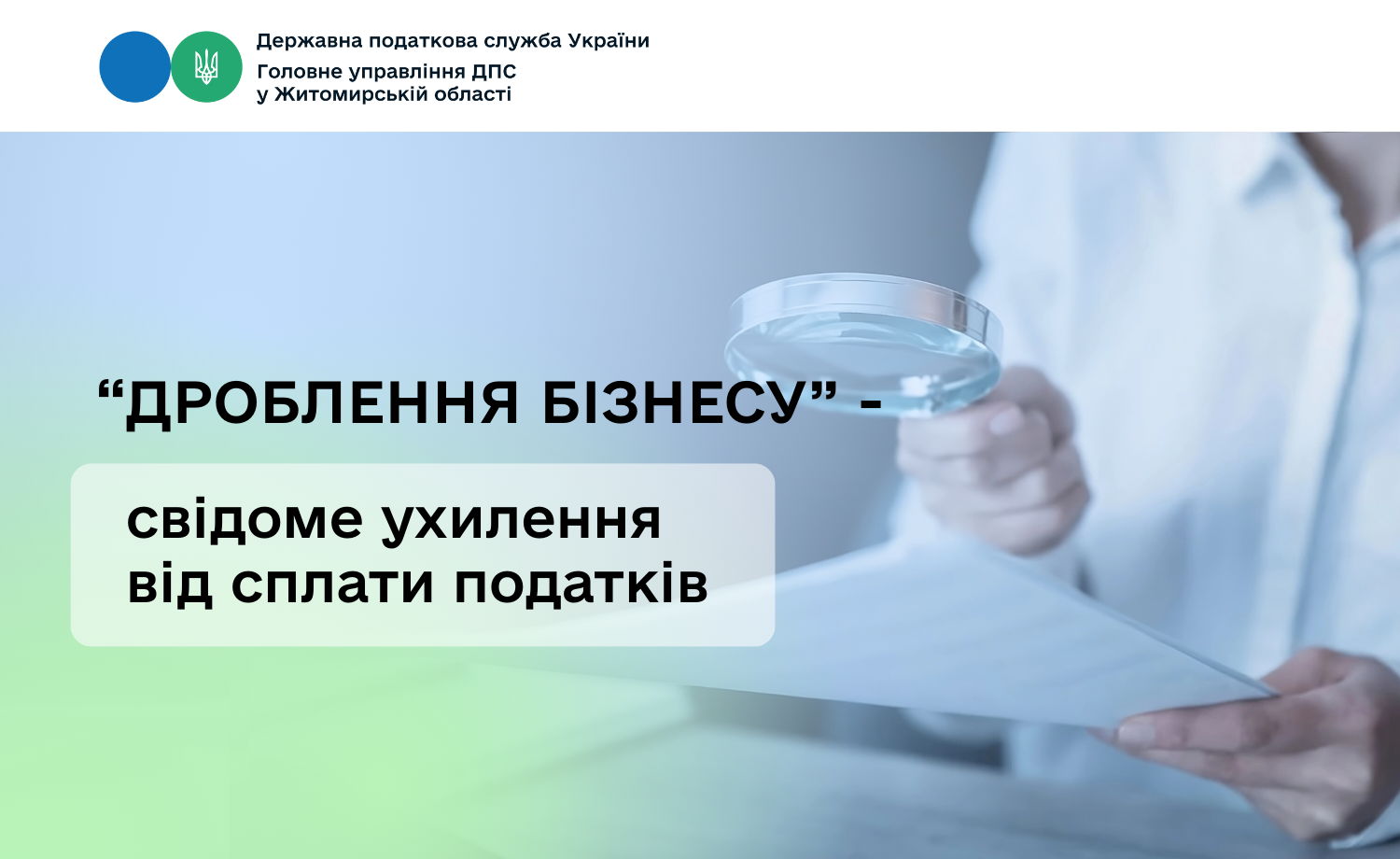 Державна податкова служба України

Головне управління ДПС
у Житомирській області

“ДРОБЛЕННЯ БІЗНЕСУ” -

свідоме ухилення
від сплати податків